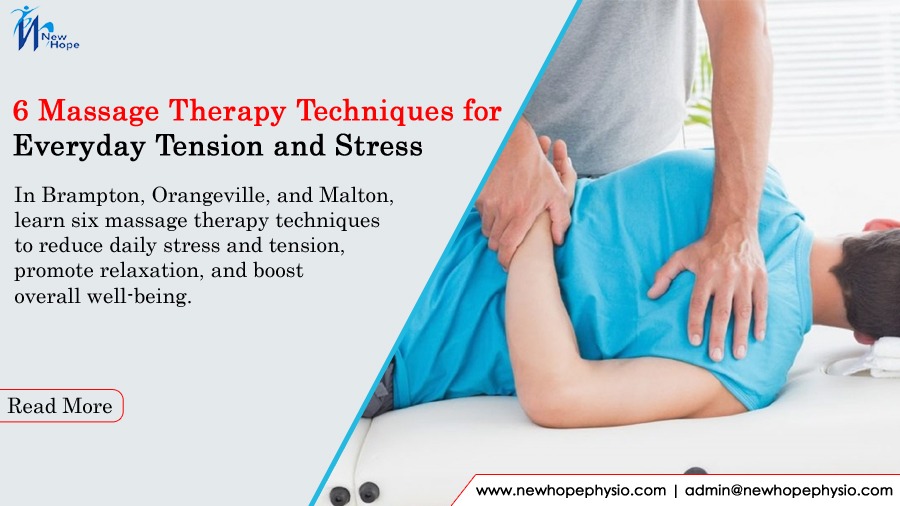 New Hope

6 Massage Therapy Techniques for Everyday Tension and Stress

In Brampton, Orangeville, and Malton, learn six massage therapy techniques to reduce daily stress and tension, promote relaxation, and boost overall well-being.

Read More

www.newhopephysio.com | admin@newhopephysio.com